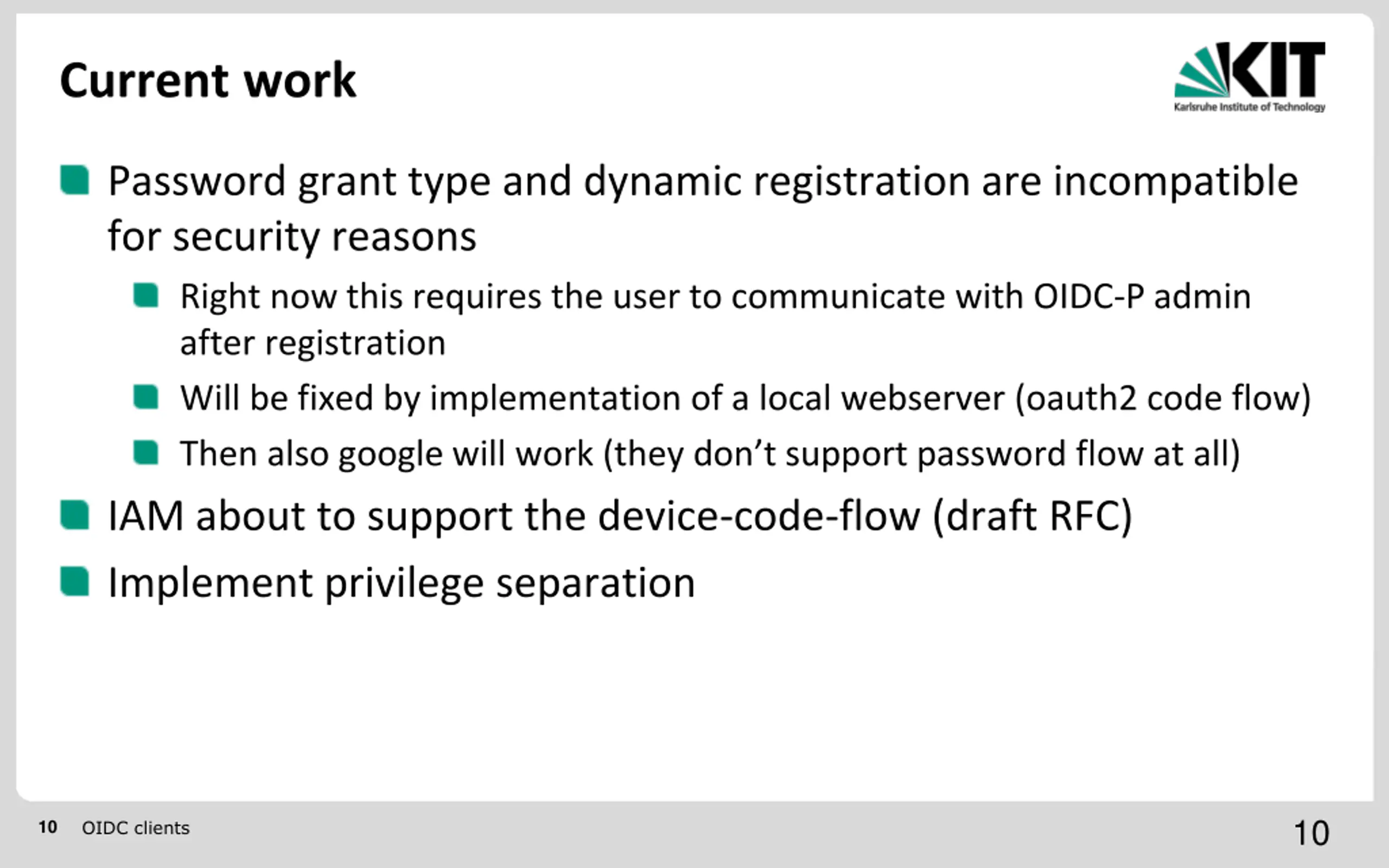 Current work

KIT
Karlsruhe Institute of Technology

Password grant type and dynamic registration are incompatible for security reasons

Right now this requires the user to communicate with OIDC-P admin after registration

Will be fixed by implementation of a local webserver (oauth2 code flow)

Then also google will work (they don’t support password flow at all)

IAM about to support the device-code-flow (draft RFC)

Implement privilege separation

10 OIDC clients

10